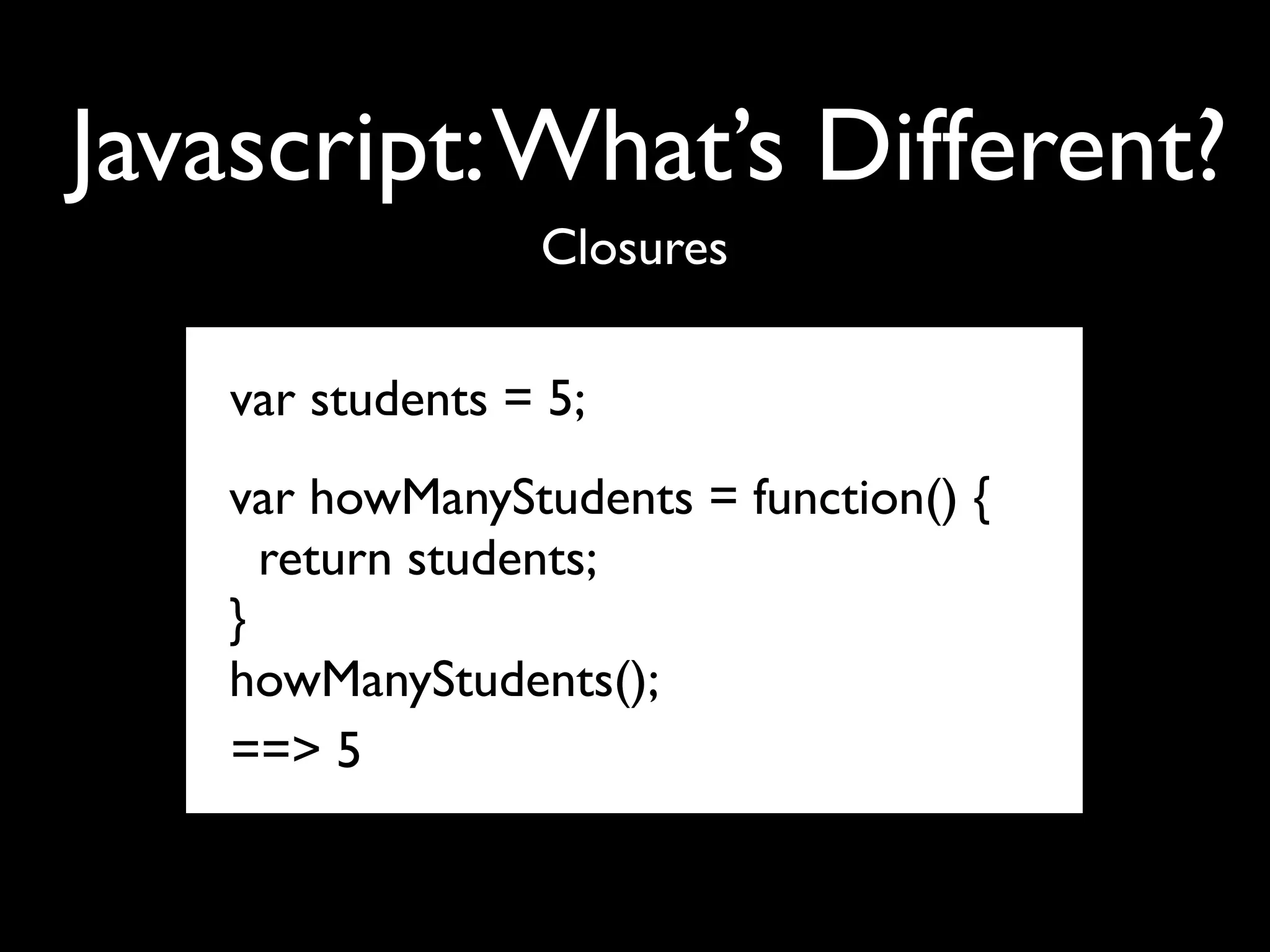 Javascript: What’s Different?

Closures

var students = 5;

var howManyStudents = function() {
 return students;
}
howManyStudents();
==> 5